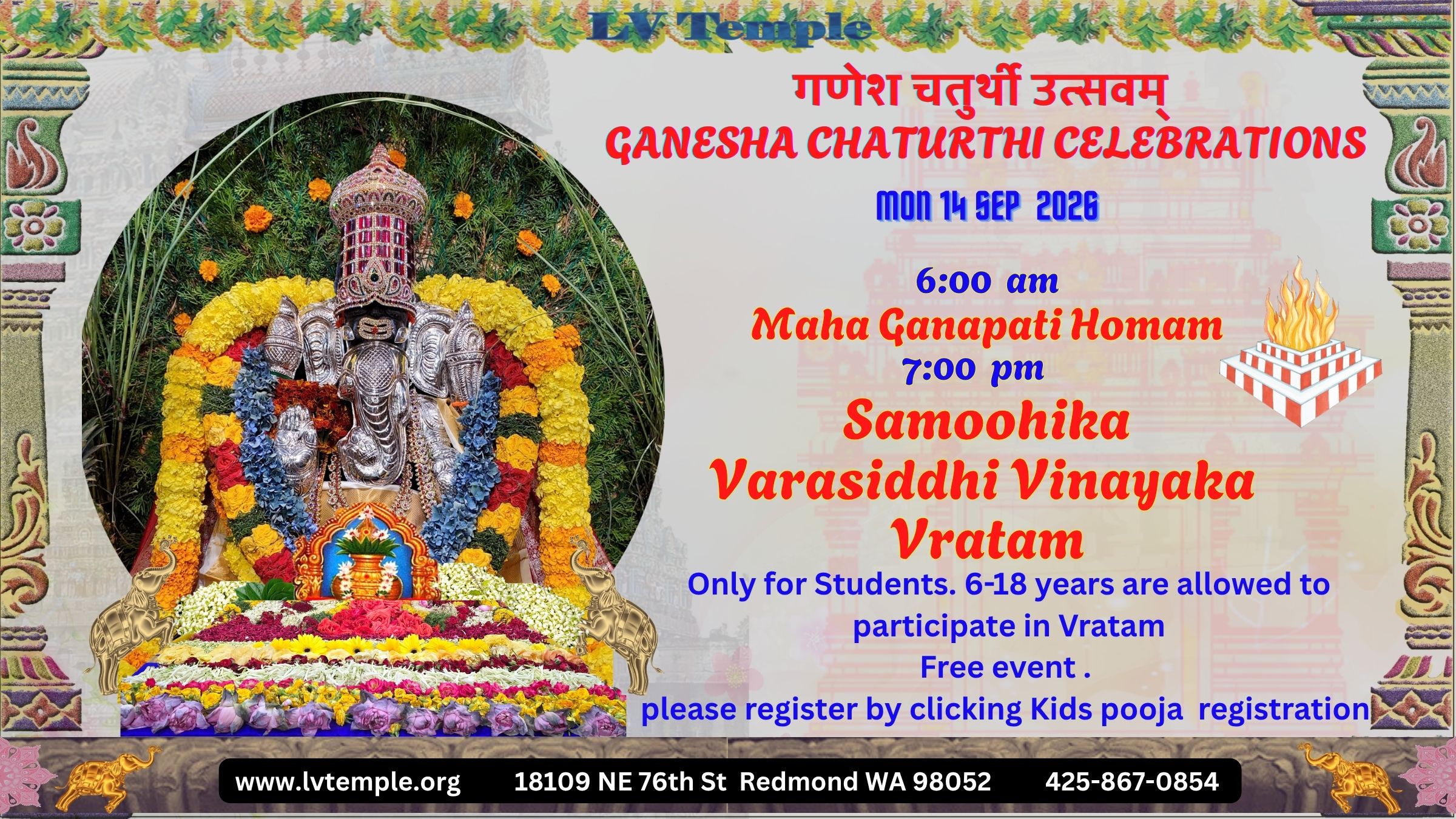 LV Temple

गणेश चतुर्थी उत्सवम्
GANESHA CHATURTHI CELEBRATIONS

MON 14 SEP 2026

6:00 am
Maha Ganapati Homam
7:00 pm
Samoohika
Varasiddhi Vinayaka
Vratam

Only for Students. 6-18 years are allowed to participate in Vratam
Free event .
please register by clicking Kids pooja registration

www.lvtemple.org 18109 NE 76th St Redmond WA 98052 425-867-0854